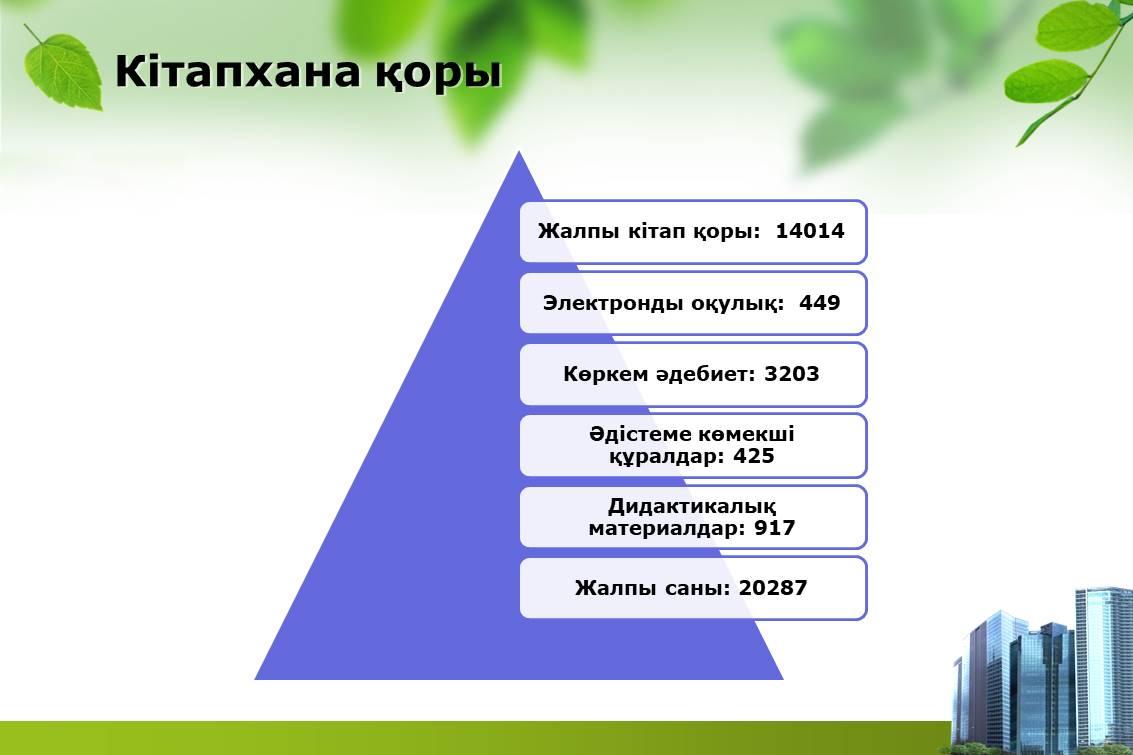 Кітапхана қоры

Жалпы кітап қоры: 14014

Электронды оқулық: 449

Көркем әдебиет: 3203

Әдістеме көмекші құралдар: 425

Дидактикалық материалдар: 917

Жалпы саны: 20287